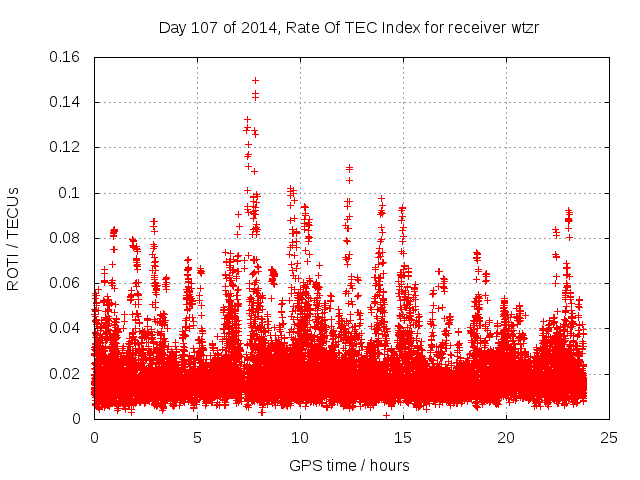 Day 107 of 2014, Rate Of TEC Index for receiver wtzr

ROTI / TECUs

0.16
0.14
0.12
0.1
0.08
0.06
0.04
0.02
0

0
5
10
15
20
25

GPS time / hours